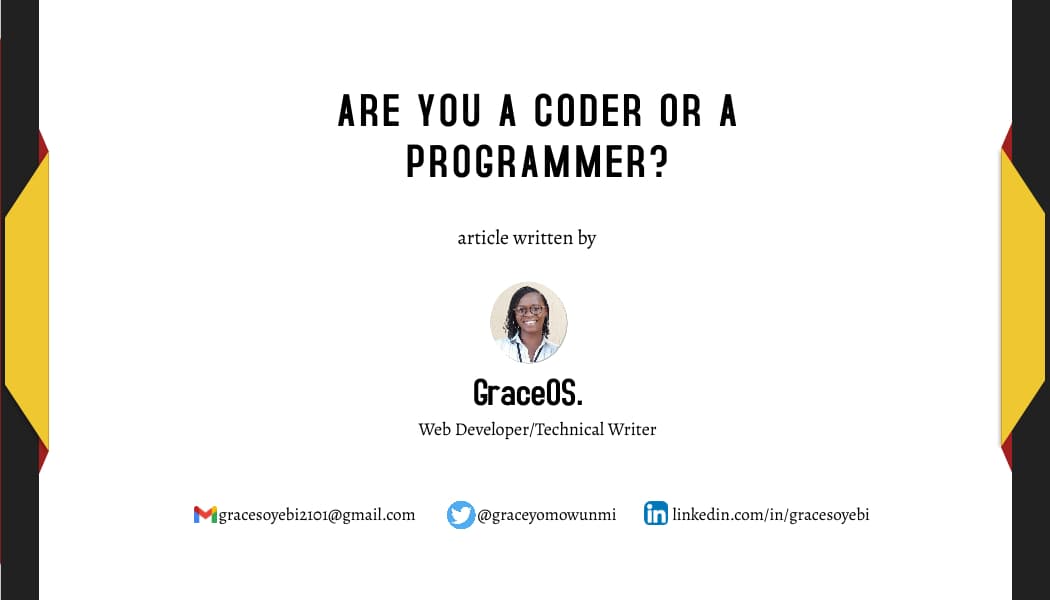 ARE YOU A CODER OR A PROGRAMMER?

article written by

GraceOS.

Web Developer/Technical Writer

gracesoyebi2101@gmail.com @graceyomowunmi linkedin.com/in/gracesoyebi